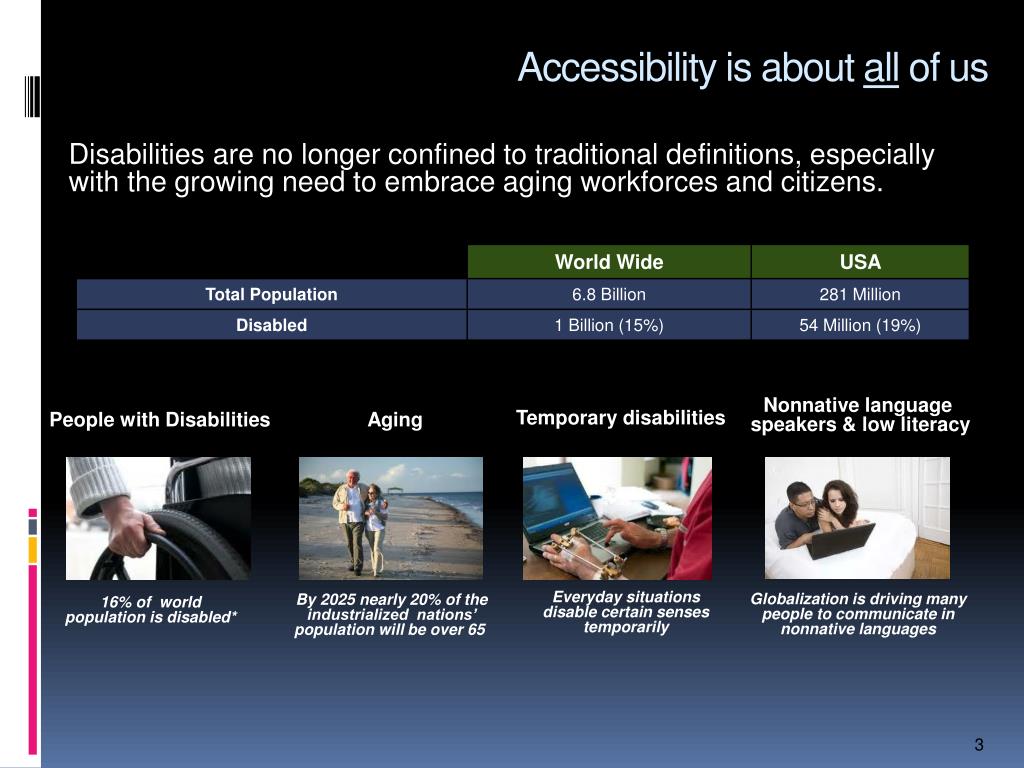 Accessibility is about all of us

Disabilities are no longer confined to traditional definitions, especially with the growing need to embrace aging workforces and citizens.

| | World Wide | USA |
|---|---|---|
| Total Population | 6.8 Billion | 281 Million |
| Disabled | 1 Billion (15%) | 54 Million (19%) |

People with Disabilities

16% of world population is disabled*

Aging

By 2025 nearly 20% of the industrialized nations' population will be over 65

Temporary disabilities

Everyday situations disable certain senses temporarily

Nonnative language speakers & low literacy

Globalization is driving many people to communicate in nonnative languages

3